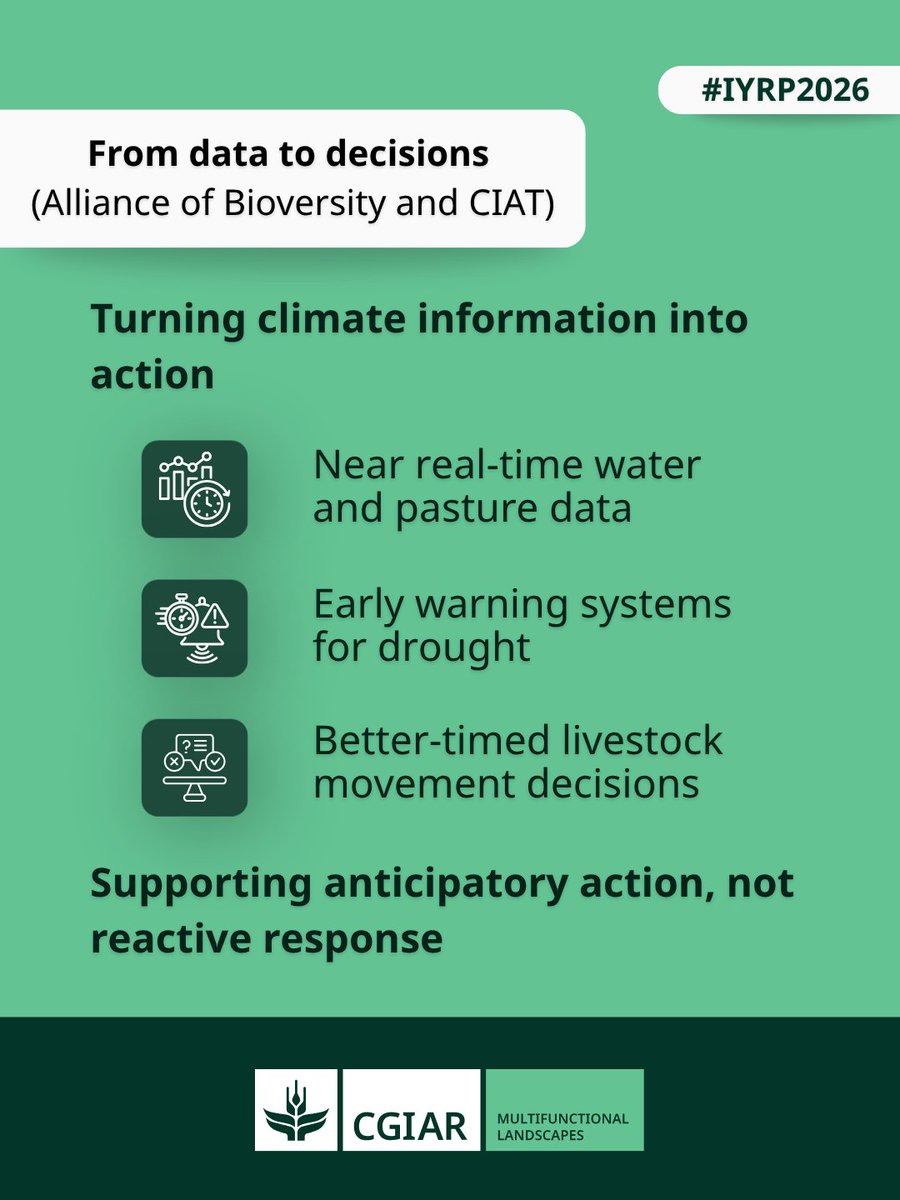 #IYRP2026

From data to decisions
(Alliance of Bioversity and CIAT)

Turning climate information into action

Near real-time water and pasture data

Early warning systems for drought

Better-timed livestock movement decisions

Supporting anticipatory action, not reactive response

CGIAR

MULTIFUNCTIONAL LANDSCAPES